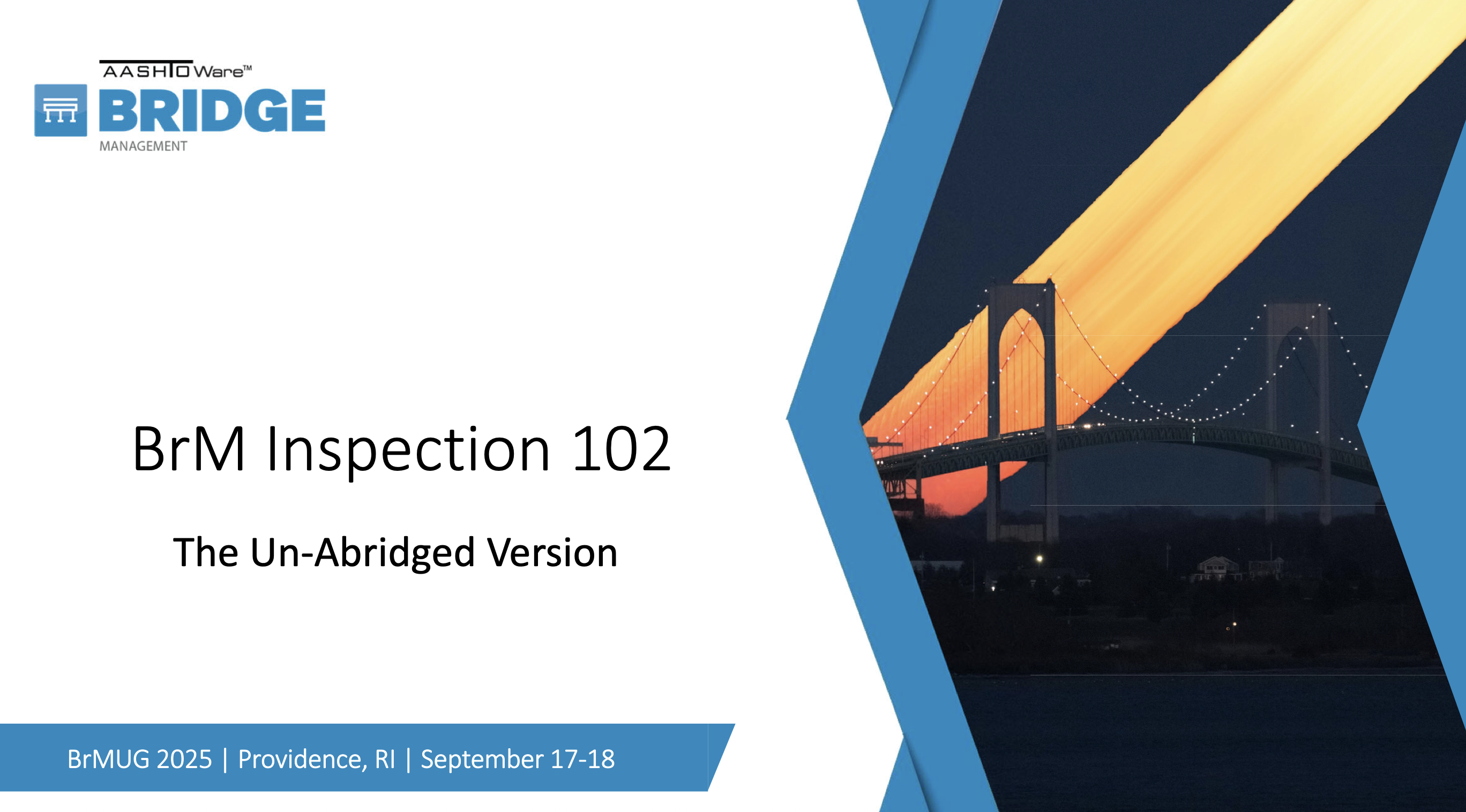 AASHTOWare™
BRIDGE
MANAGEMENT

BrM Inspection 102

The Un-Abridged Version

BrMUG 2025 | Providence, RI | September 17-18